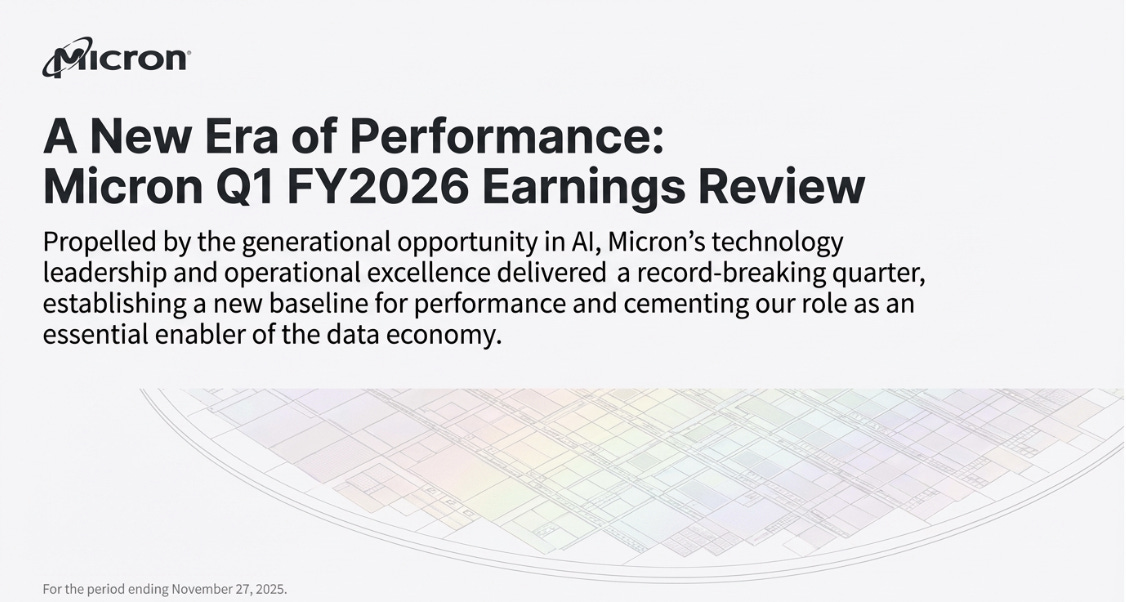 Micron

A New Era of Performance:
Micron Q1 FY2026 Earnings Review

Propelled by the generational opportunity in AI, Micron's technology leadership and operational excellence delivered a record-breaking quarter, establishing a new baseline for performance and cementing our role as an essential enabler of the data economy.

For the period ending November 27, 2025.